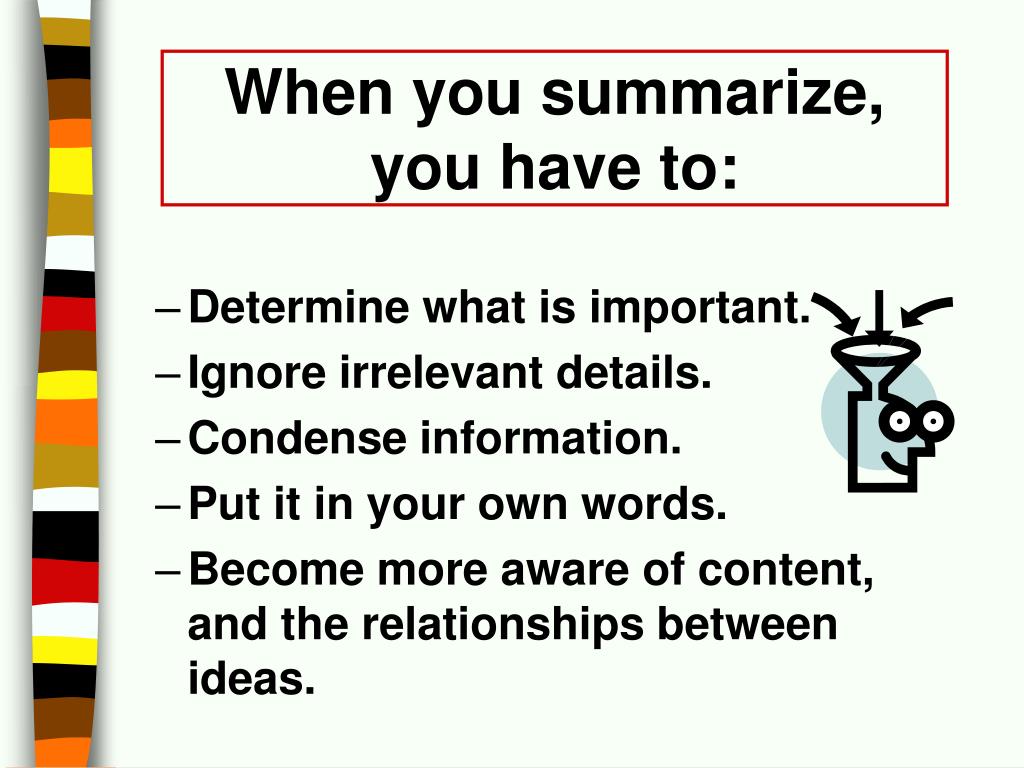 When you summarize, you have to:

– Determine what is important.
– Ignore irrelevant details.
– Condense information.
– Put it in your own words.
– Become more aware of content, and the relationships between ideas.